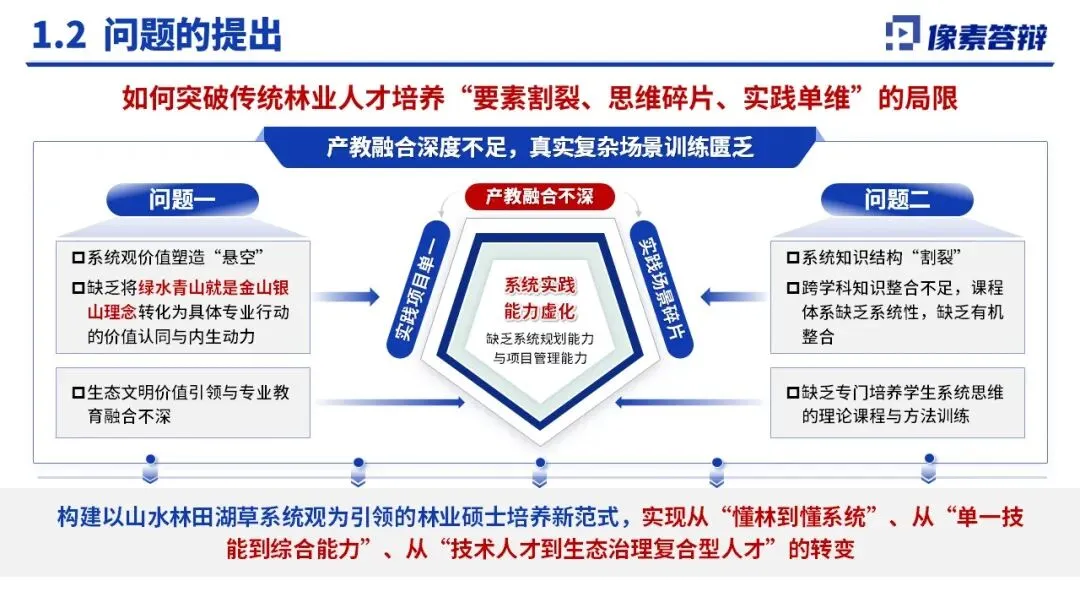 1.2 问题的提出

像素答辩

如何突破传统林业人才培养“要素割裂、思维碎片、实践单维”的局限

产教融合深度不足，真实复杂场景训练匮乏

问题一

☐系统观价值塑造“悬空”

☐缺乏将绿水青山就是金山银山理念转化为具体专业行动的价值认同与内生动力

☐生态文明价值引领与专业教育融合不深

产教融合不深

实践项目单一

实践场景碎片

系统实践能力虚化

缺乏系统规划能力与项目管理能力

问题二

☐系统知识结构“割裂”

☐跨学科知识整合不足，课程体系缺乏系统性，缺乏有机整合

☐缺乏专门培养学生系统思维的理论课程与方法训练

构建以山水林田湖草系统观为引领的林业硕士培养新范式，实现从“懂林到懂系统”、从“单一技能到综合能力”、从“技术人才到生态治理复合型人才”的转变